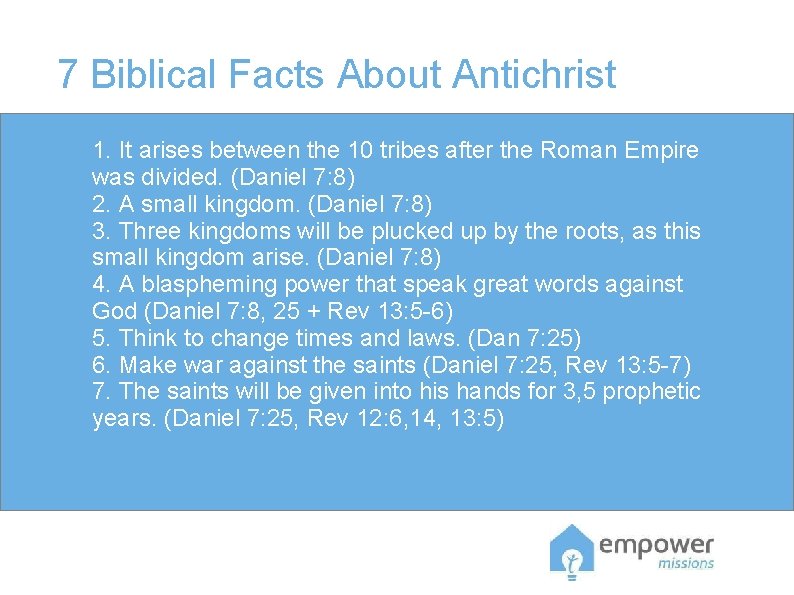 7 Biblical Facts About Antichrist

1. It arises between the 10 tribes after the Roman Empire was divided. (Daniel 7:8)
2. A small kingdom. (Daniel 7:8)
3. Three kingdoms will be plucked up by the roots, as this small kingdom arise. (Daniel 7:8)
4. A blaspheming power that speak great words against God (Daniel 7:8, 25 + Rev 13:5-6)
5. Think to change times and laws. (Dan 7:25)
6. Make war against the saints (Daniel 7:25, Rev 13:5-7)
7. The saints will be given into his hands for 3,5 prophetic years. (Daniel 7:25, Rev 12:6,14, 13:5)

empower
missions